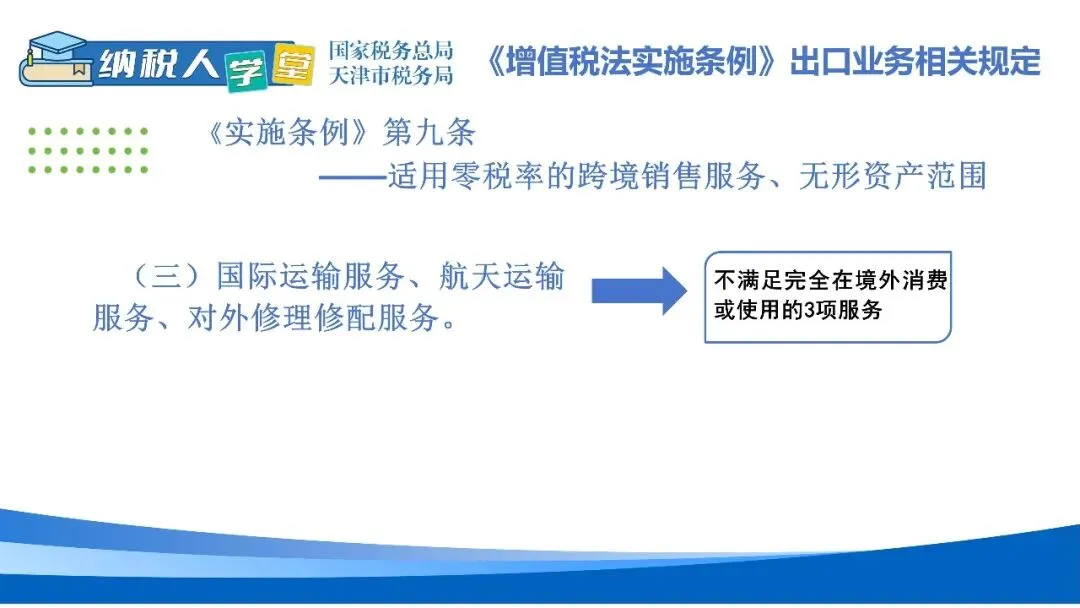 纳税人学堂

国家税务总局
天津市税务局

《增值税法实施条例》出口业务相关规定

《实施条例》第九条
——适用零税率的跨境销售服务、无形资产范围

（三）国际运输服务、航天运输服务、对外修理修配服务。

不满足完全在境外消费或使用的3项服务